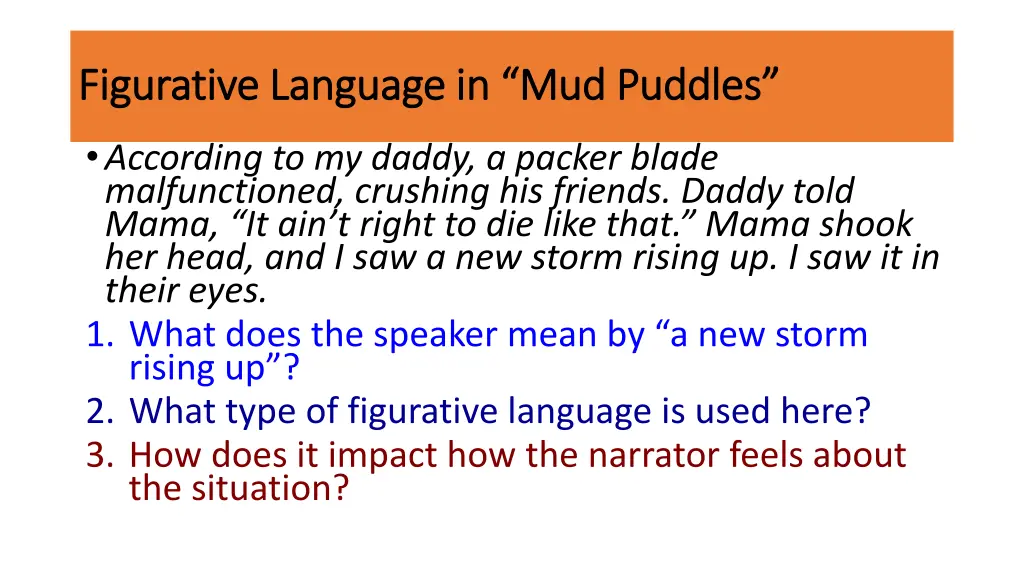 Figurative Language in “Mud Puddles”

• According to my daddy, a packer blade malfunctioned, crushing his friends. Daddy told Mama, “It ain’t right to die like that.” Mama shook her head, and I saw a new storm rising up. I saw it in their eyes.

1. What does the speaker mean by “a new storm rising up”?
2. What type of figurative language is used here?
3. How does it impact how the narrator feels about the situation?